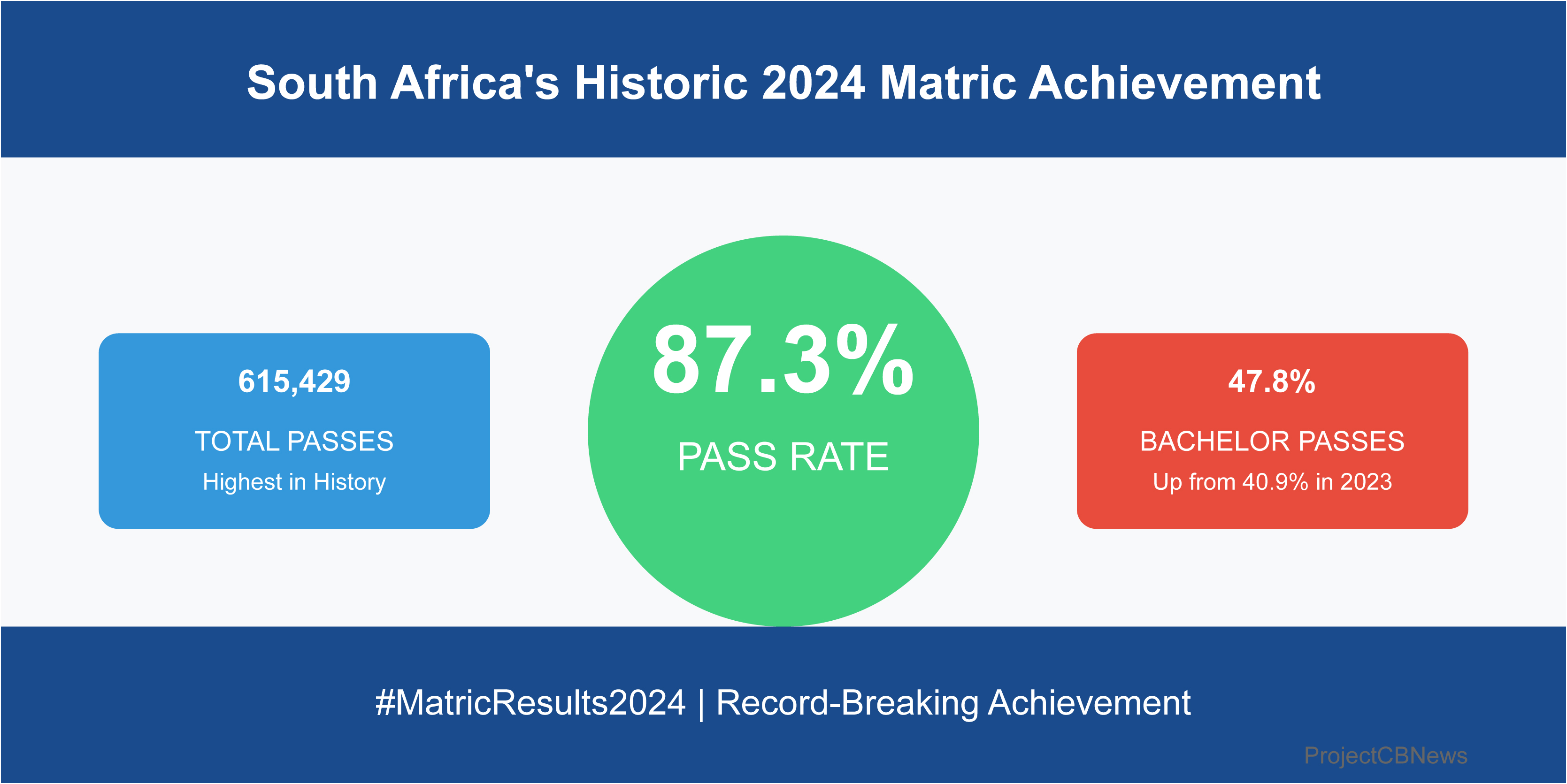 South Africa's Historic 2024 Matric Achievement

615,429

TOTAL PASSES

Highest in History

87.3%

PASS RATE

47.8%

BACHELOR PASSES

Up from 40.9% in 2023

#MatricResults2024 | Record-Breaking Achievement

ProjectCBNews